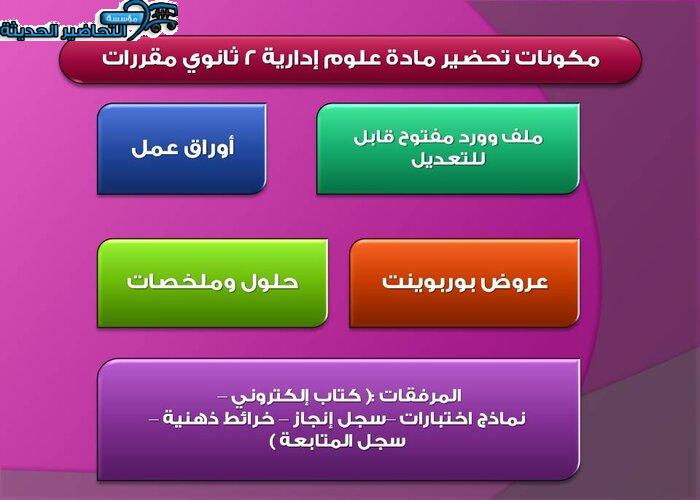 مؤسسة التحاضير الحديثة

مكونات تحضير مادة علوم إدارية ٢ ثانوي مقررات

ملف وورد مفتوح قابل للتعديل

أوراق عمل

عروض بوربوينت

حلول وملخصات

المرفقات :( كتاب إلكتروني – نماذج اختبارات –سجل إنجاز – خرائط ذهنية – سجل المتابعة )